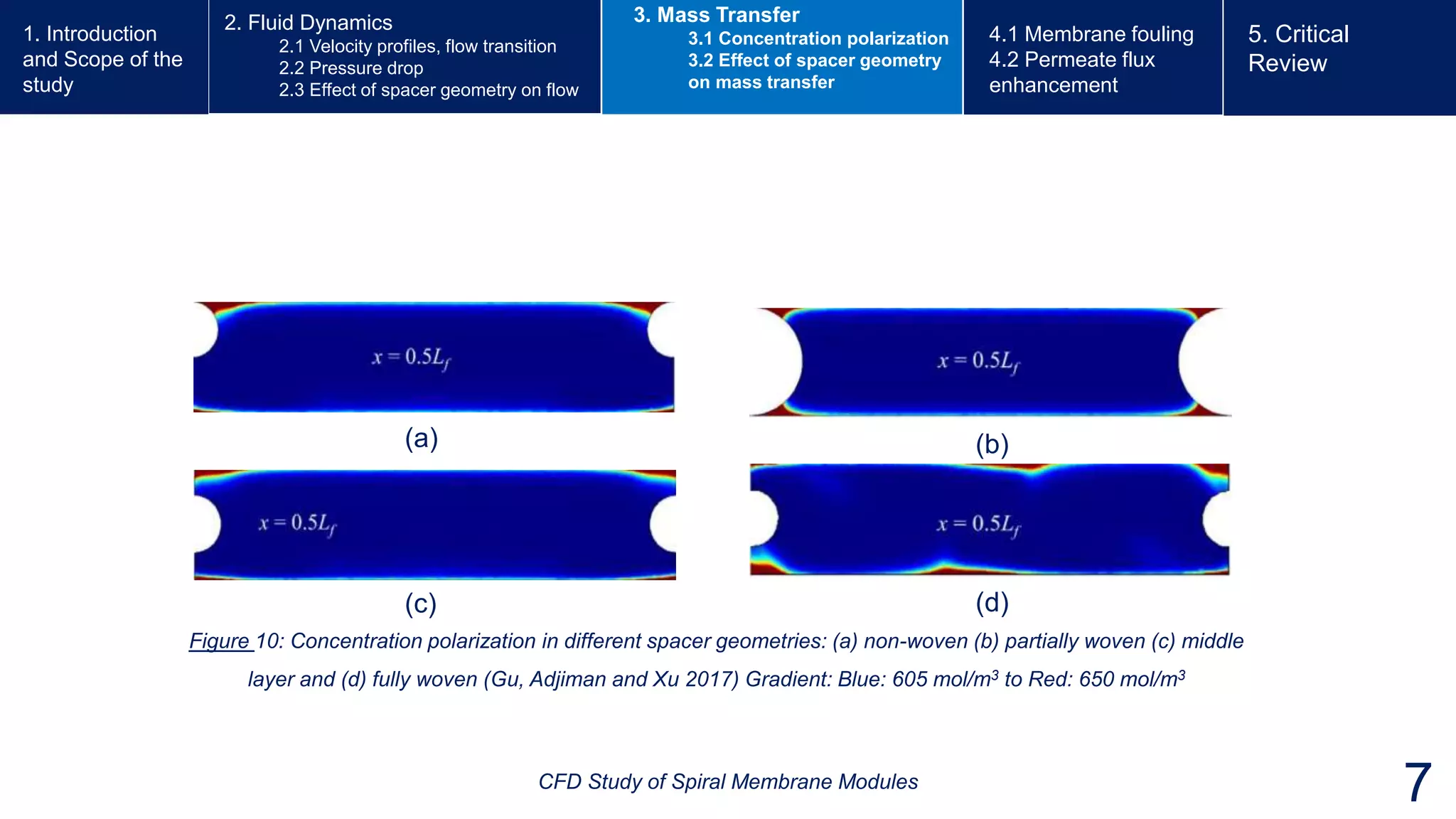 1. Introduction and Scope of the study

2. Fluid Dynamics
2.1 Velocity profiles, flow transition
2.2 Pressure drop
2.3 Effect of spacer geometry on flow

3. Mass Transfer
3.1 Concentration polarization
3.2 Effect of spacer geometry on mass transfer

4.1 Membrane fouling
4.2 Permeate flux enhancement

5. Critical Review

$x = 0.5L_f$

(a)

$x = 0.5L_f$

(b)

$x = 0.5L_f$

(c)

$x = 0.5L_f$

(d)

Figure 10: Concentration polarization in different spacer geometries: (a) non-woven (b) partially woven (c) middle layer and (d) fully woven (Gu, Adjiman and Xu 2017) Gradient: Blue: 605 mol/m$^3$ to Red: 650 mol/m$^3$

CFD Study of Spiral Membrane Modules

7